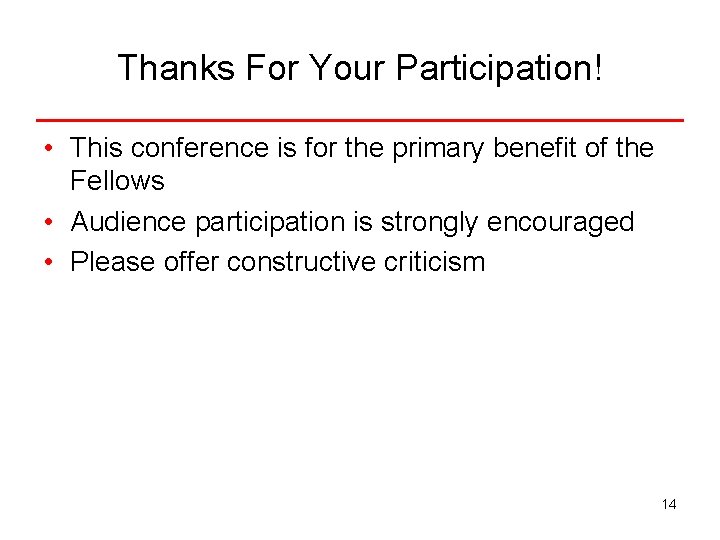 Thanks For Your Participation!

• This conference is for the primary benefit of the Fellows
• Audience participation is strongly encouraged
• Please offer constructive criticism

14